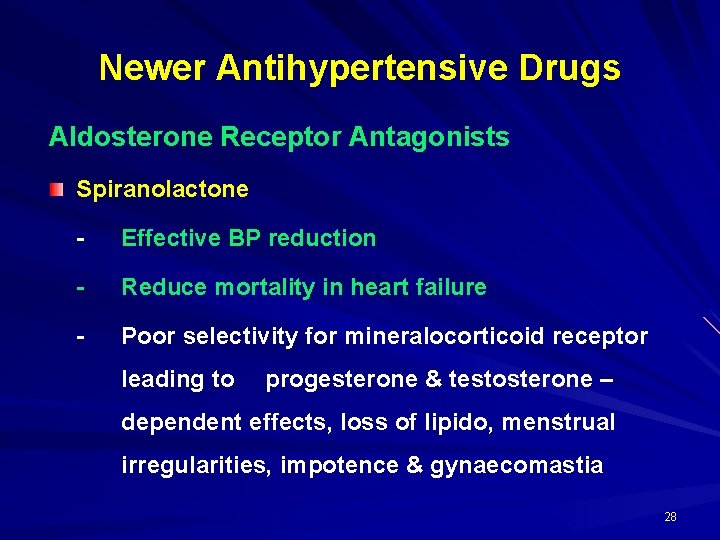 Newer Antihypertensive Drugs

Aldosterone Receptor Antagonists

Spiranolactone

- Effective BP reduction

- Reduce mortality in heart failure

- Poor selectivity for mineralocorticoid receptor leading to progesterone & testosterone – dependent effects, loss of lipido, menstrual irregularities, impotence & gynaecomastia

28